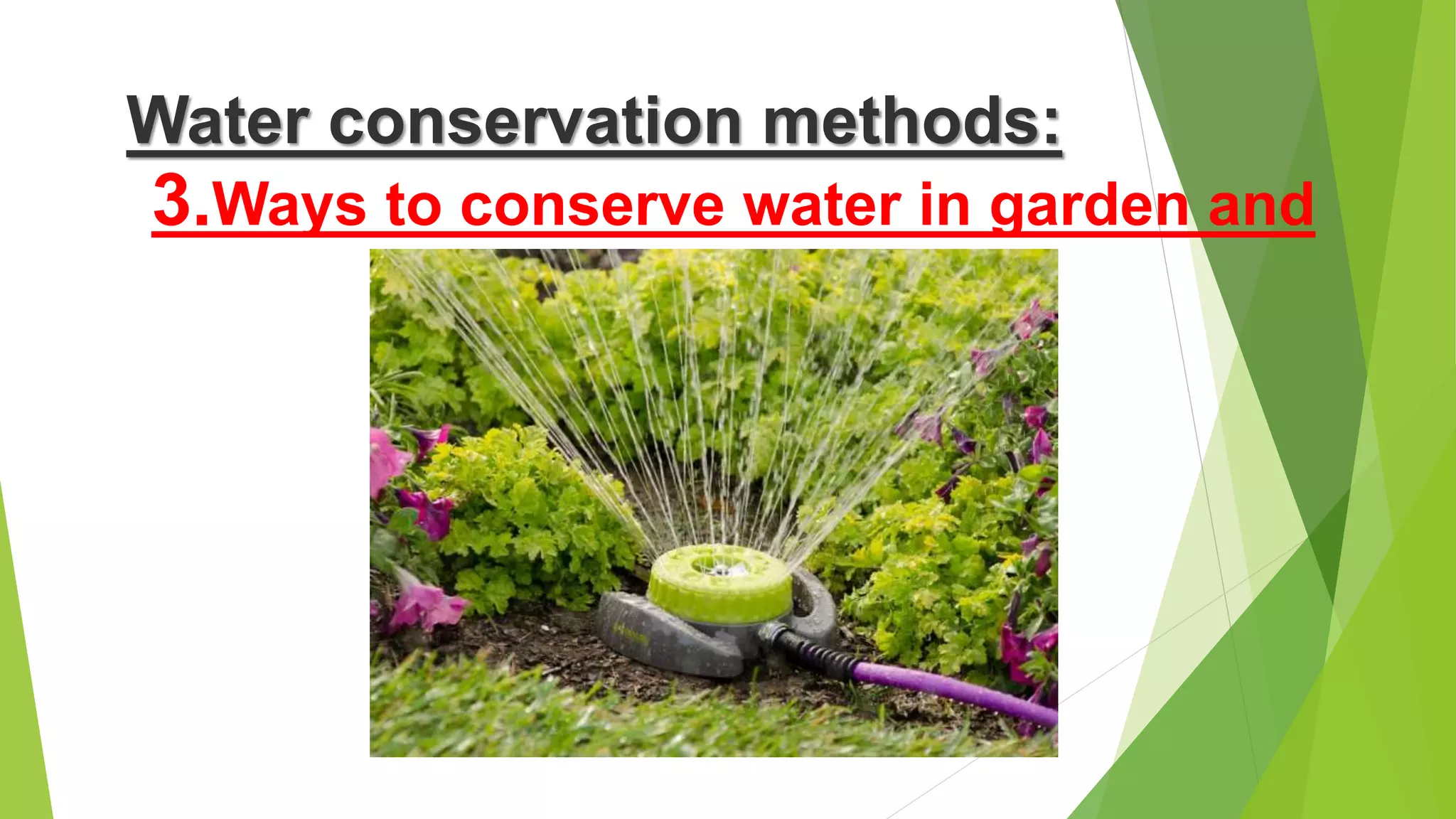 Water conservation methods:

3.Ways to conserve water in garden and